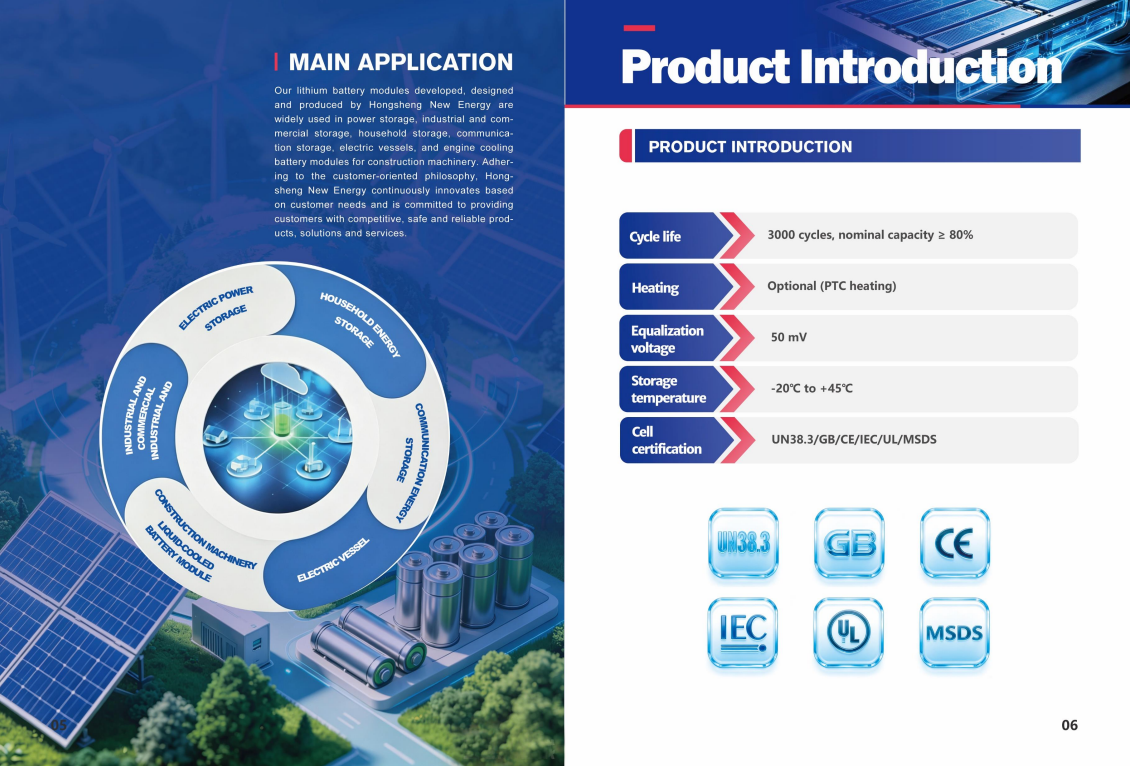 MAIN APPLICATION

Our lithium battery modules developed, designed and produced by Hongsheng New Energy are widely used in power storage, industrial and commercial storage, household storage, communication storage, electric vessels, and engine cooling battery modules for construction machinery. Adhering to the customer-oriented philosophy, Hongsheng New Energy continuously innovates based on customer needs and is committed to providing customers with competitive, safe and reliable products, solutions and services.

ELECTRIC POWER STORAGE

HOUSEHOLD ENERGY STORAGE

COMMUNICATION ENERGY STORAGE

ELECTRIC VESSEL

CONSTRUCTION MACHINERY LIQUID COOLED BATTERY MODULE

INDUSTRIAL AND COMMERCIAL INDUSTRIAL AND

05

Product Introduction

PRODUCT INTRODUCTION

| Cycle life | 3000 cycles, nominal capacity ≥ 80% |
|---|---|
| Heating | Optional (PTC heating) |
| Equalization voltage | 50 mV |
| Storage temperature | -20℃ to +45℃ |
| Cell certification | UN38.3/GB/CE/IEC/UL/MSDS |

UN38.3 GB CE
IEC UL MSDS

06